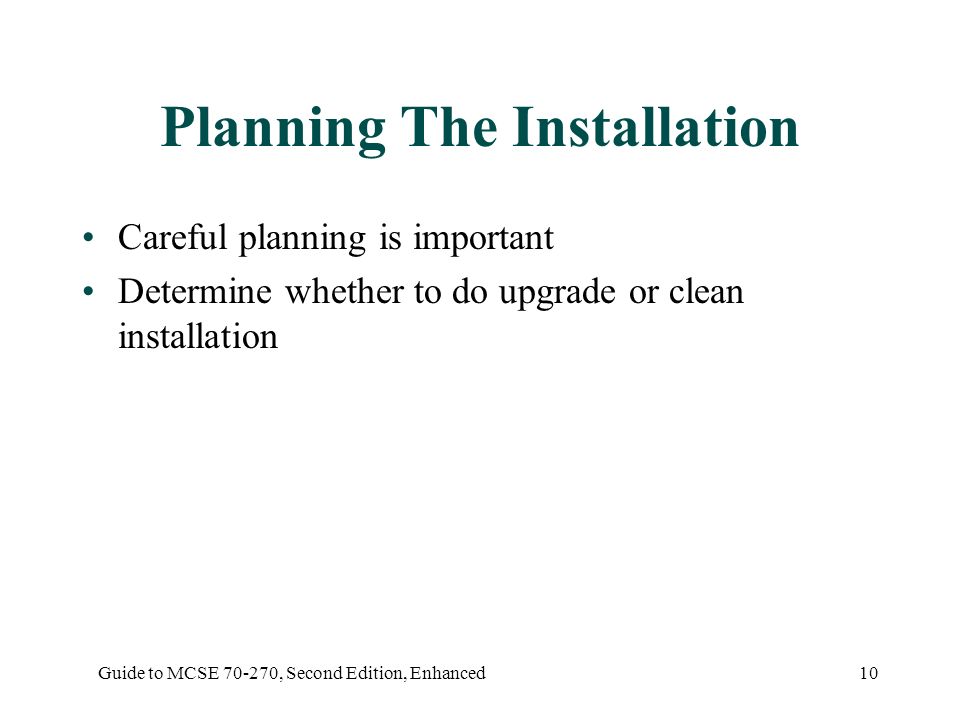 Planning The Installation

• Careful planning is important
• Determine whether to do upgrade or clean installation

Guide to MCSE 70-270, Second Edition, Enhanced

10